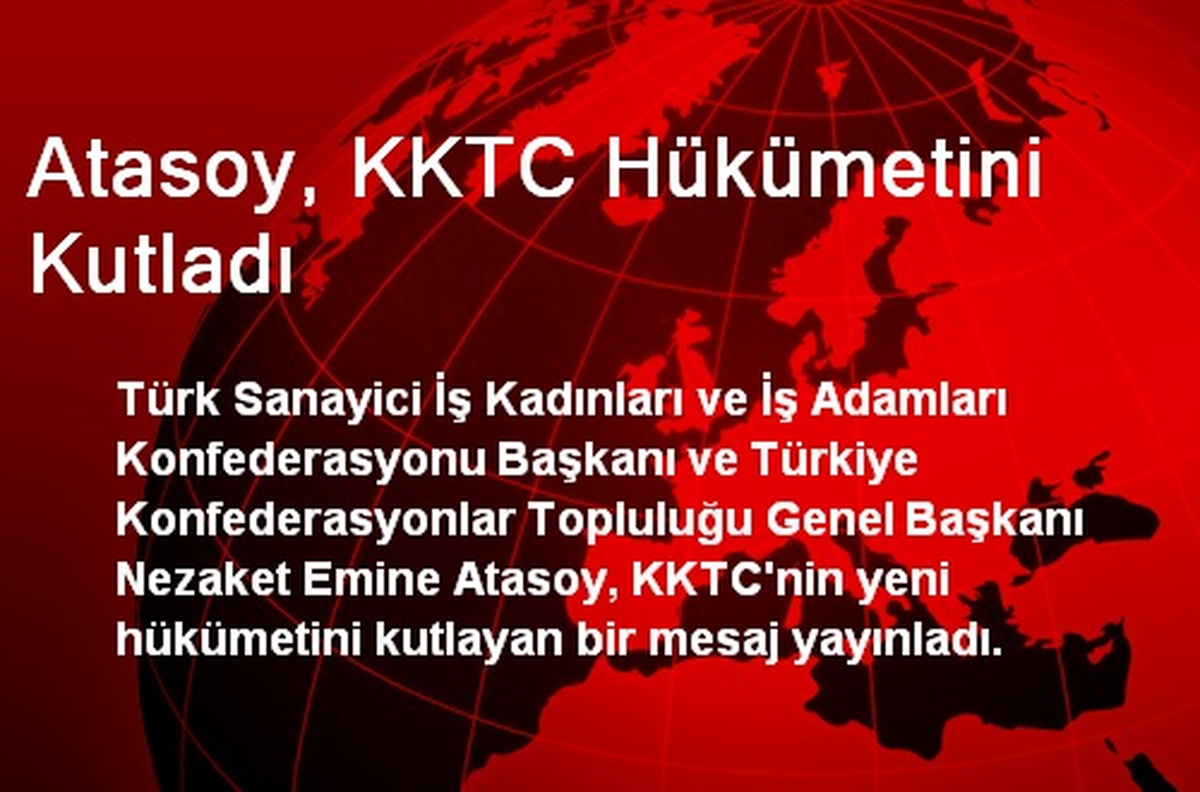 Atasoy, KKTC Hükümetini Kutladı

Türk Sanayici İş Kadınları ve İş Adamları Konfederasyonu Başkanı ve Türkiye Konfederasyonlar Topluluğu Genel Başkanı Nezaket Emine Atasoy, KKTC'nin yeni hükümetini kutlayan bir mesaj yayınladı.